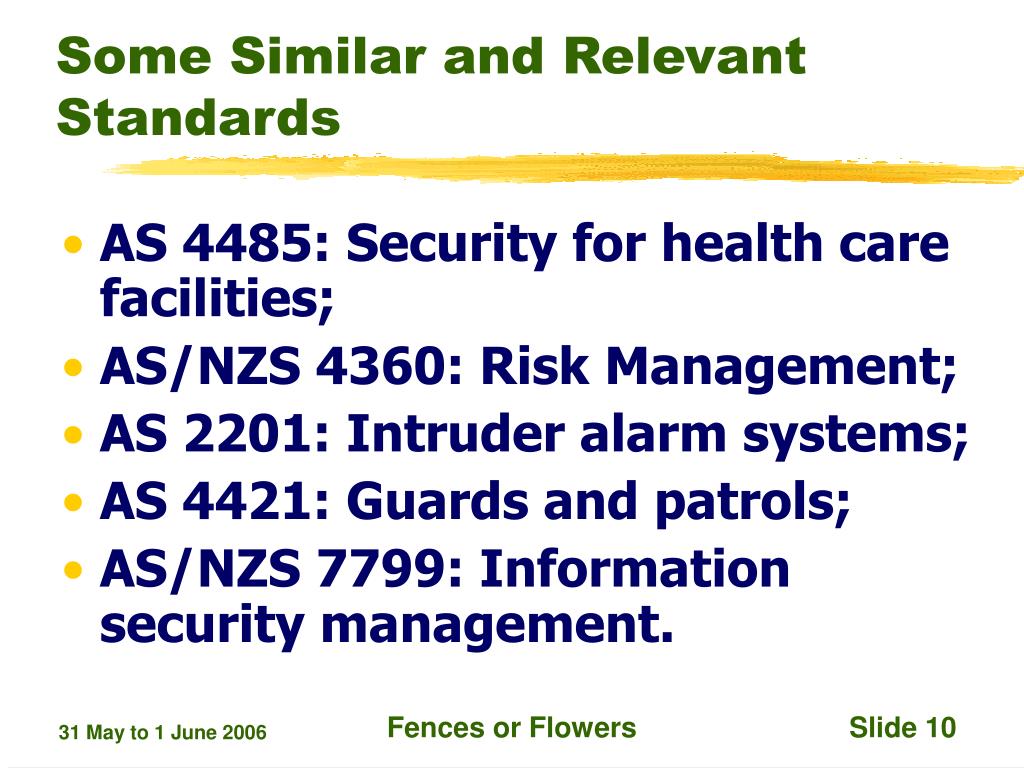 Some Similar and Relevant Standards

• AS 4485: Security for health care facilities;
• AS/NZS 4360: Risk Management;
• AS 2201: Intruder alarm systems;
• AS 4421: Guards and patrols;
• AS/NZS 7799: Information security management.

31 May to 1 June 2006

Fences or Flowers

Slide 10